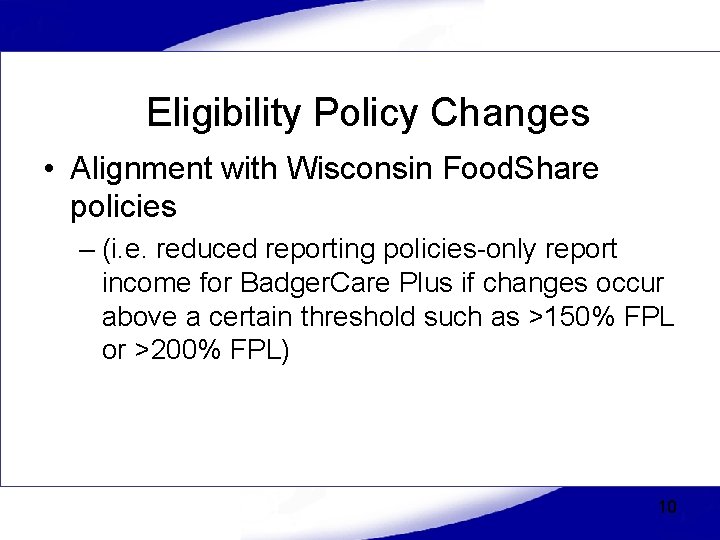 Eligibility Policy Changes

• Alignment with Wisconsin FoodShare policies

– (i.e. reduced reporting policies-only report income for BadgerCare Plus if changes occur above a certain threshold such as >150% FPL or >200% FPL)

10